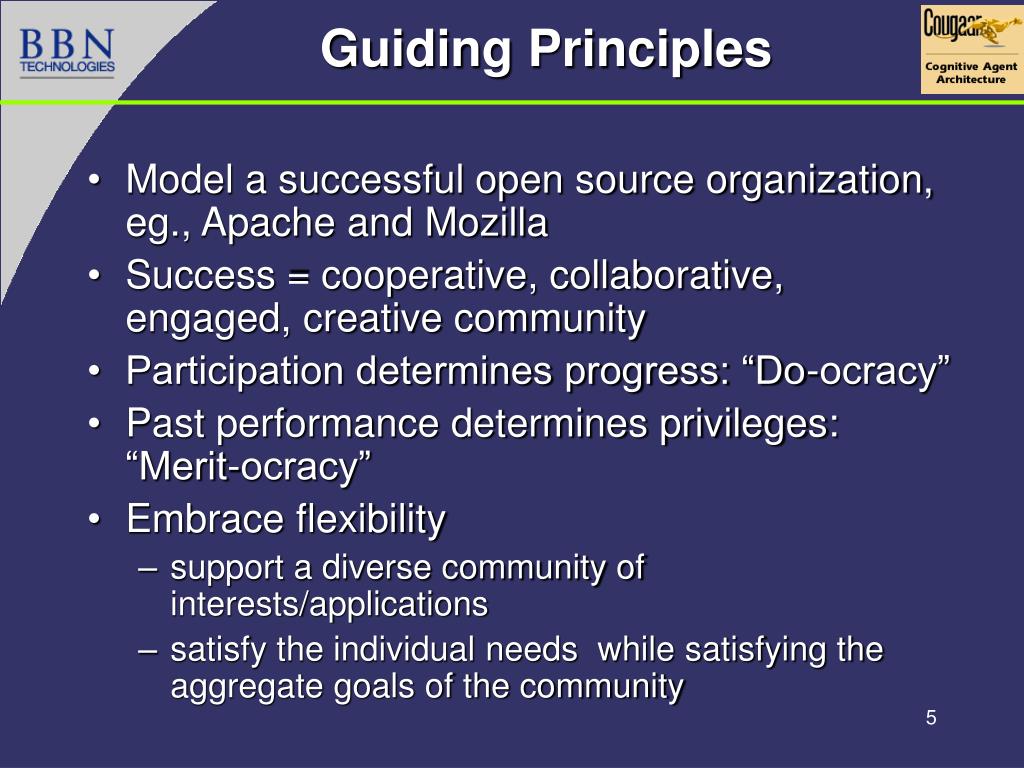 BBN TECHNOLOGIES

Guiding Principles

Cougaar Cognitive Agent Architecture

• Model a successful open source organization, eg., Apache and Mozilla
• Success = cooperative, collaborative, engaged, creative community
• Participation determines progress: “Do-ocracy”
• Past performance determines privileges: “Merit-ocracy”
• Embrace flexibility
– support a diverse community of interests/applications
– satisfy the individual needs while satisfying the aggregate goals of the community

5